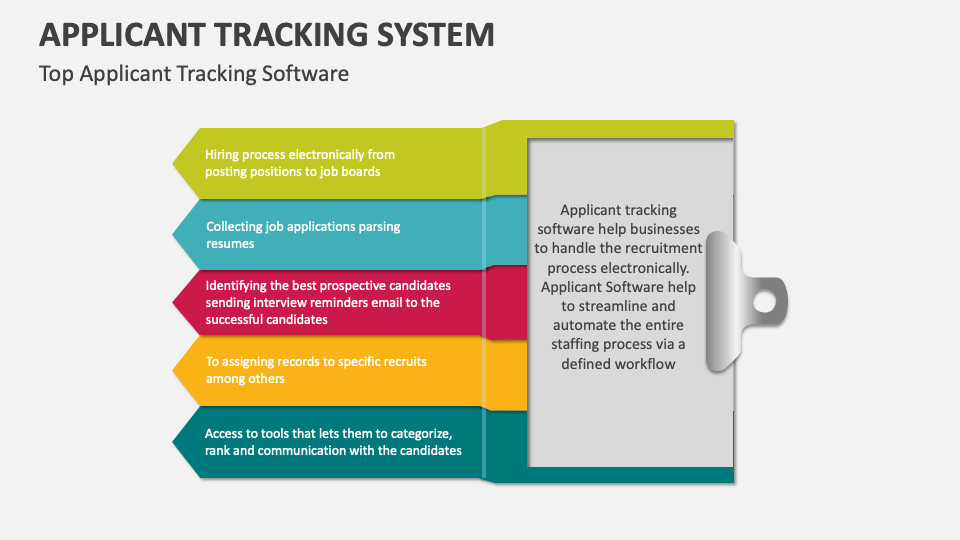 APPLICANT TRACKING SYSTEM

Top Applicant Tracking Software

Hiring process electronically from posting positions to job boards

Collecting job applications parsing resumes

Identifying the best prospective candidates sending interview reminders email to the successful candidates

To assigning records to specific recruits among others

Access to tools that lets them to categorize, rank and communication with the candidates

Applicant tracking software help businesses to handle the recruitment process electronically. Applicant Software help to streamline and automate the entire staffing process via a defined workflow